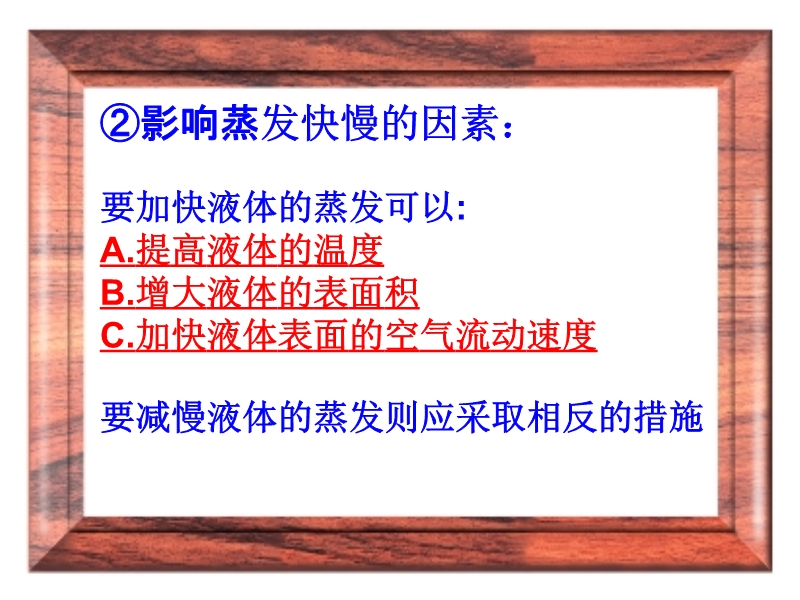 ②影响蒸发快慢的因素：

要加快液体的蒸发可以:
A.提高液体的温度
B.增大液体的表面积
C.加快液体表面的空气流动速度

要减慢液体的蒸发则应采取相反的措施